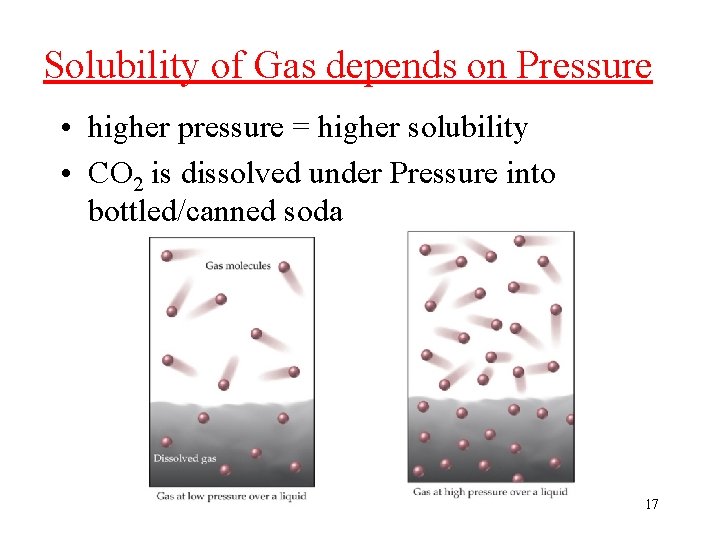 Solubility of Gas depends on Pressure

• higher pressure = higher solubility
• $CO_2$ is dissolved under Pressure into bottled/canned soda

Gas molecules

Dissolved gas

Gas at low pressure over a liquid

Gas at high pressure over a liquid

17